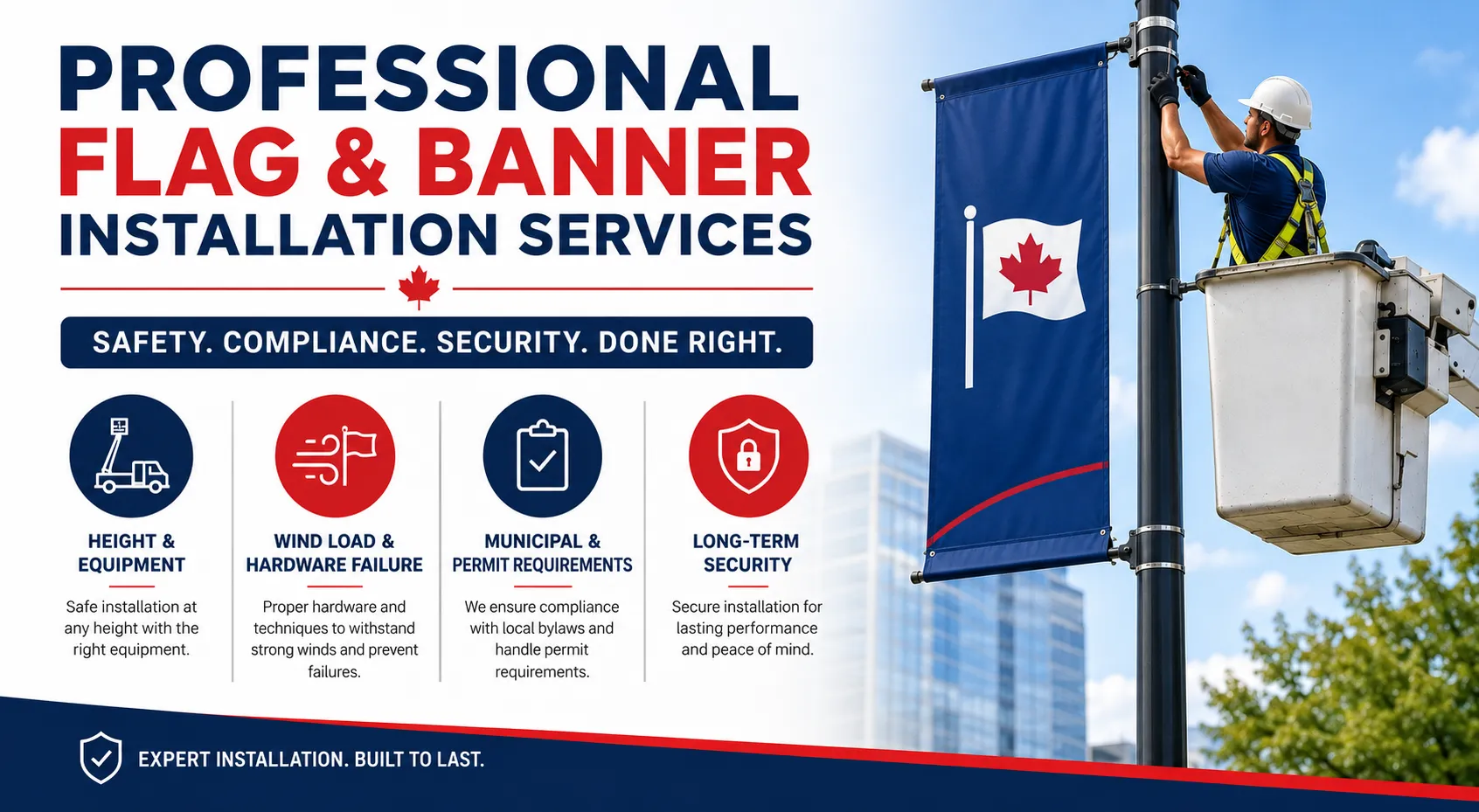 PROFESSIONAL
FLAG & BANNER
INSTALLATION SERVICES

SAFETY. COMPLIANCE. SECURITY. DONE RIGHT.

HEIGHT & EQUIPMENT

Safe installation at any height with the right equipment.

WIND LOAD & HARDWARE FAILURE

Proper hardware and techniques to withstand strong winds and prevent failures.

MUNICIPAL & PERMIT REQUIREMENTS

We ensure compliance with local bylaws and handle permit requirements.

LONG-TERM SECURITY

Secure installation for lasting performance and peace of mind.

EXPERT INSTALLATION. BUILT TO LAST.